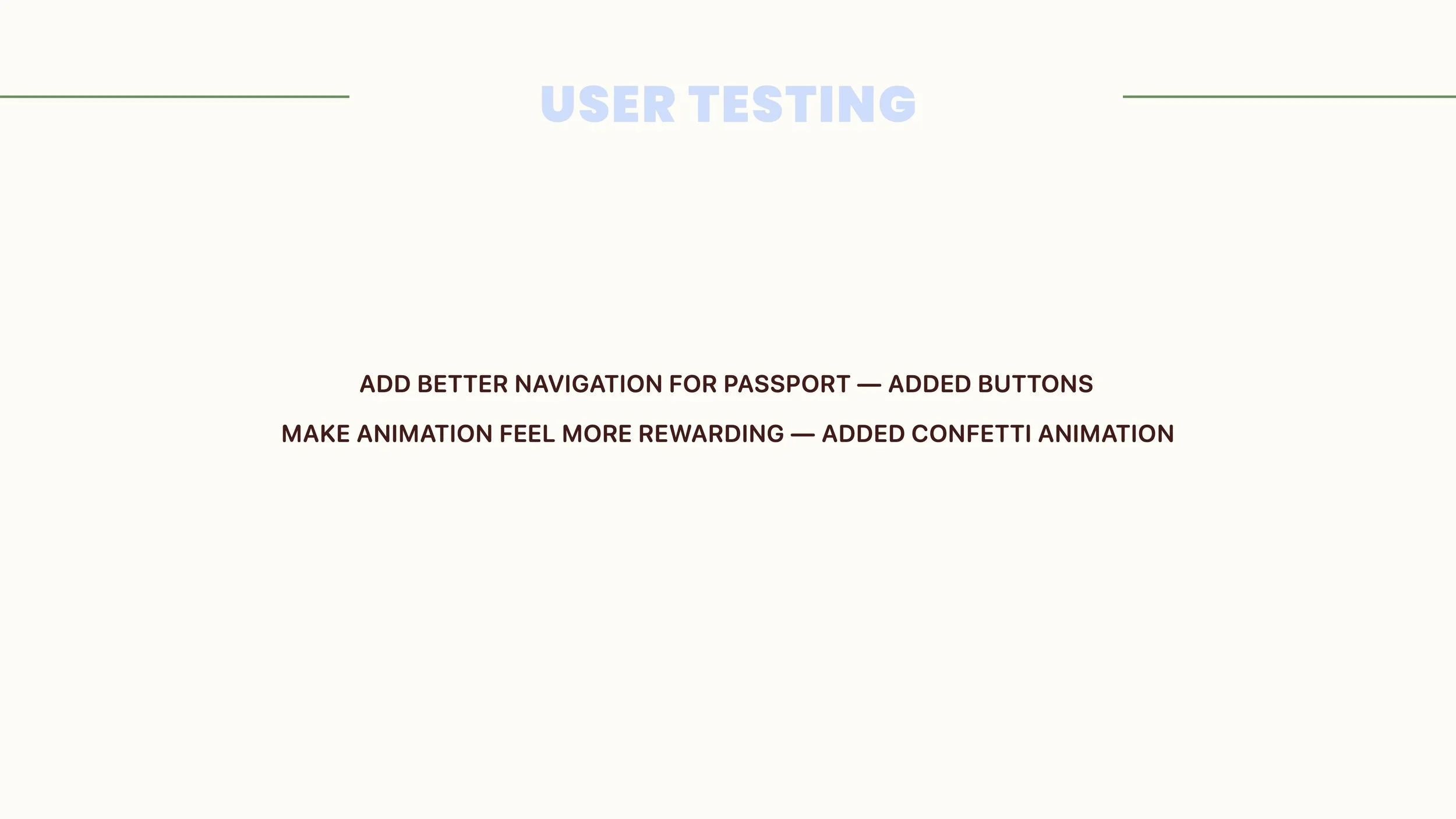 USER TESTING

ADD BETTER NAVIGATION FOR PASSPORT — ADDED BUTTONS

MAKE ANIMATION FEEL MORE REWARDING — ADDED CONFETTI ANIMATION